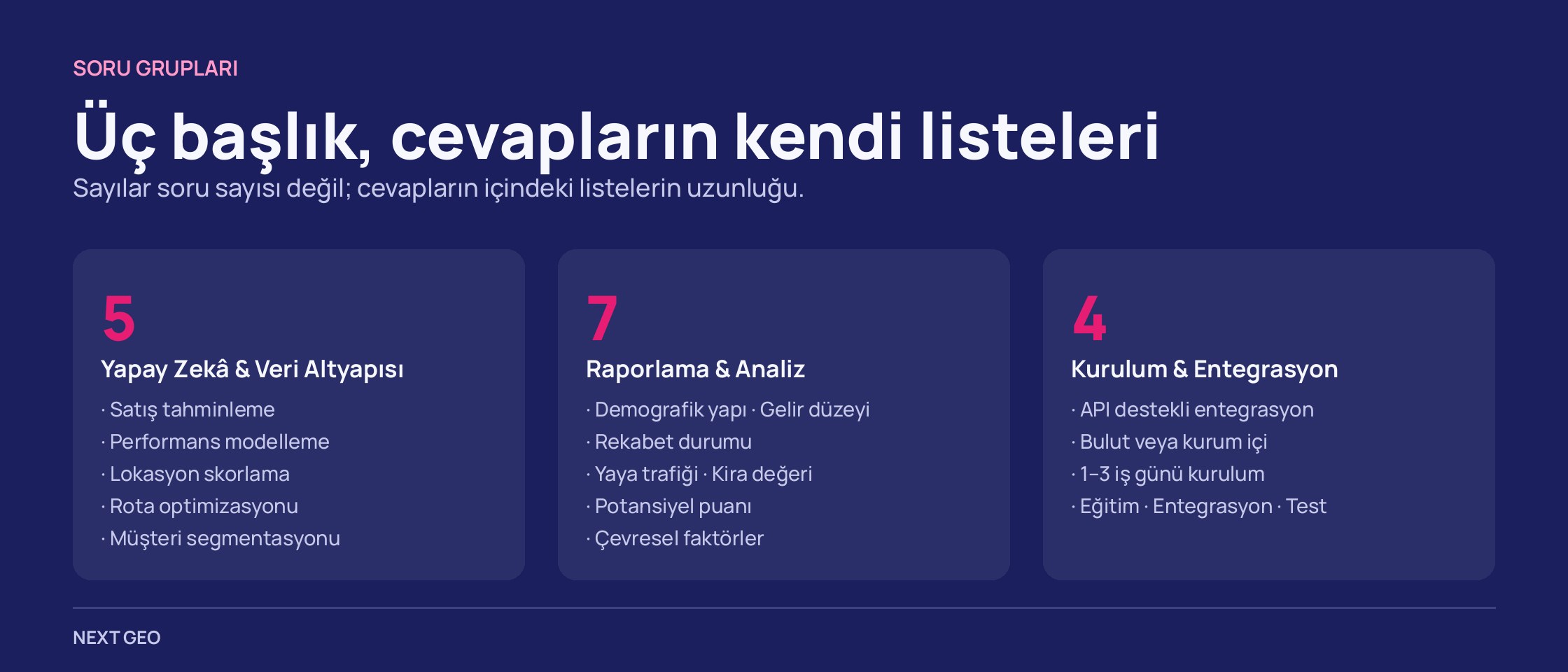 SORU GRUPLARI

Üç başlık, cevapların kendi listeleri

Sayılar soru sayısı değil; cevapların içindeki listelerin uzunluğu.

5

Yapay Zekâ & Veri Altyapısı

· Satış tahminleme
· Performans modelleme
· Lokasyon skorlama
· Rota optimizasyonu
· Müşteri segmentasyonu

7

Raporlama & Analiz

· Demografik yapı · Gelir düzeyi
· Rekabet durumu
· Yaya trafiği · Kira değeri
· Potansiyel puanı
· Çevresel faktörler

4

Kurulum & Entegrasyon

· API destekli entegrasyon
· Bulut veya kurum içi
· 1–3 iş günü kurulum
· Eğitim · Entegrasyon · Test

NEXT GEO